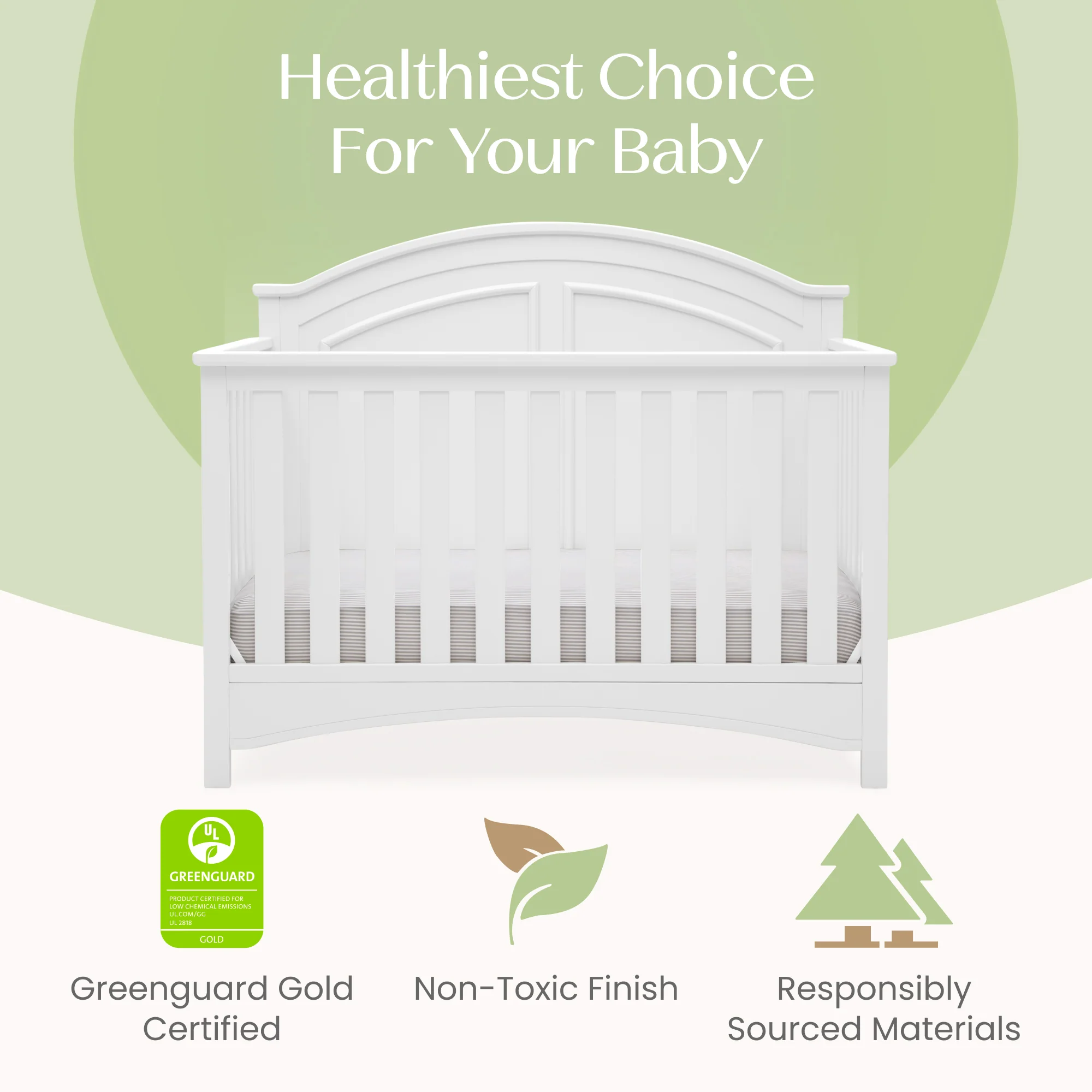 Healthiest Choice
For Your Baby

UL
GREENGUARD
PRODUCT CERTIFIED FOR
LOW CHEMICAL EMISSIONS
UL.COM/GG
UL 2818
GOLD

Greenguard Gold
Certified

Non-Toxic Finish

Responsibly
Sourced Materials